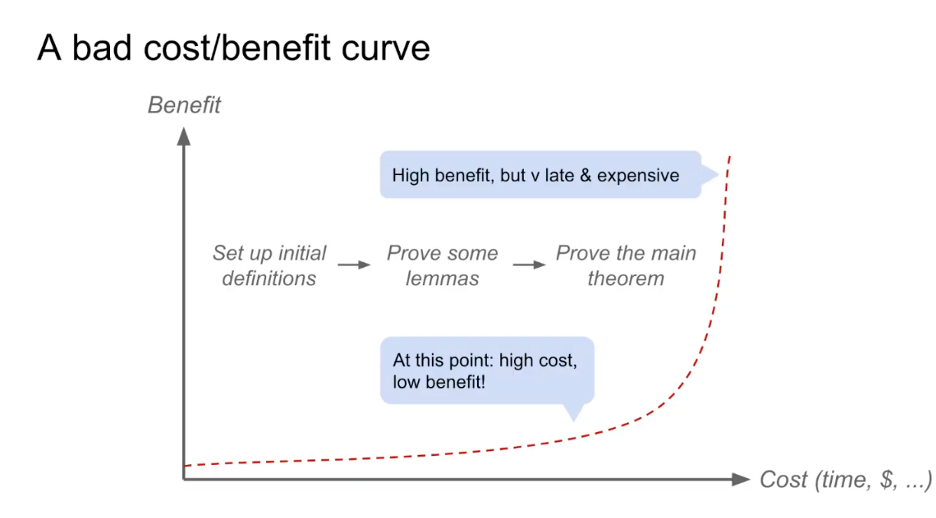 A bad cost/benefit curve

Benefit

High benefit, but v late & expensive

Set up initial definitions → Prove some lemmas → Prove the main theorem

At this point: high cost, low benefit!

Cost (time, \$, ...)